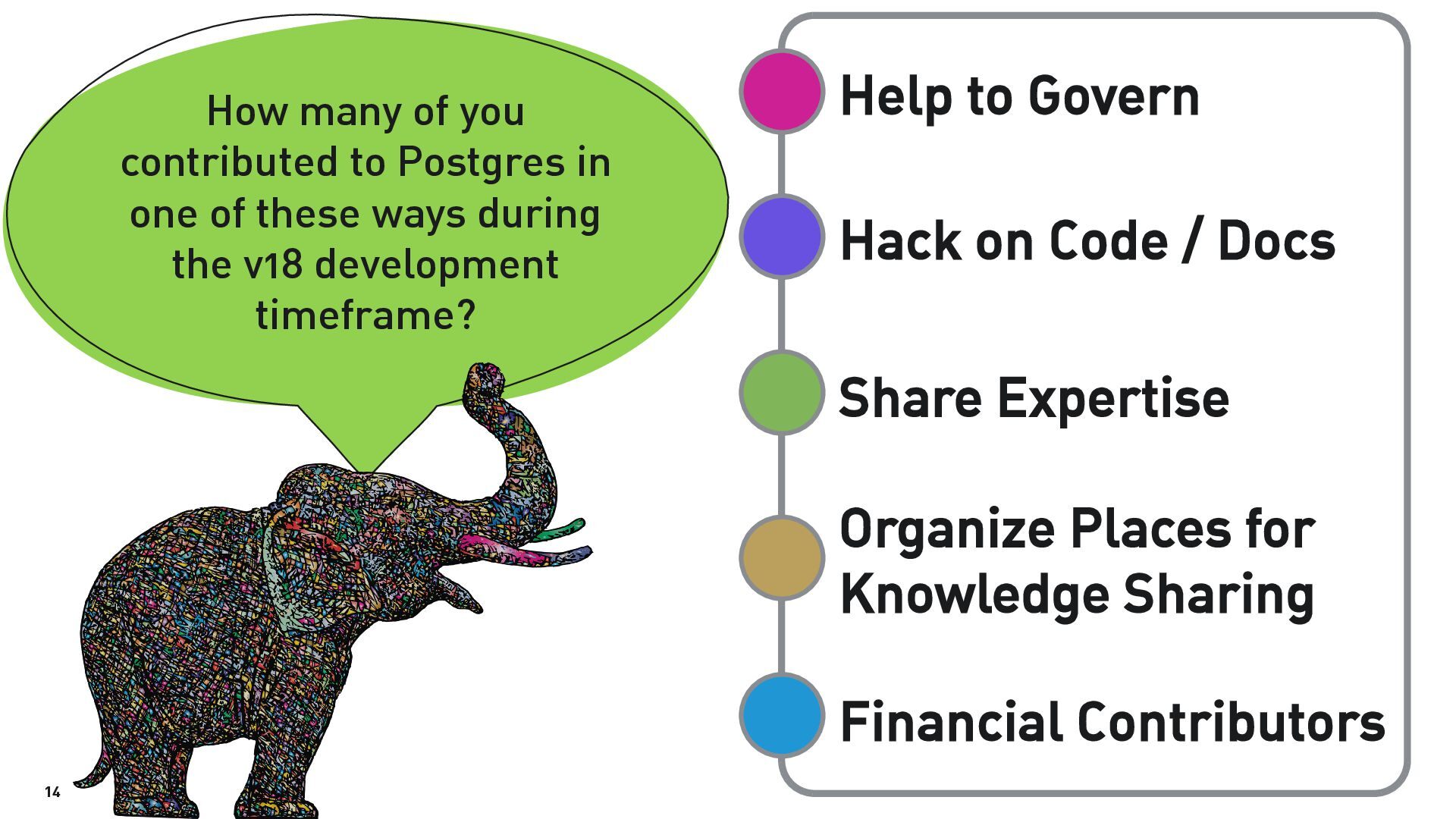 How many of you contributed to Postgres in one of these ways during the v18 development timeframe?

Help to Govern

Hack on Code / Docs

Share Expertise

Organize Places for Knowledge Sharing

Financial Contributors

14